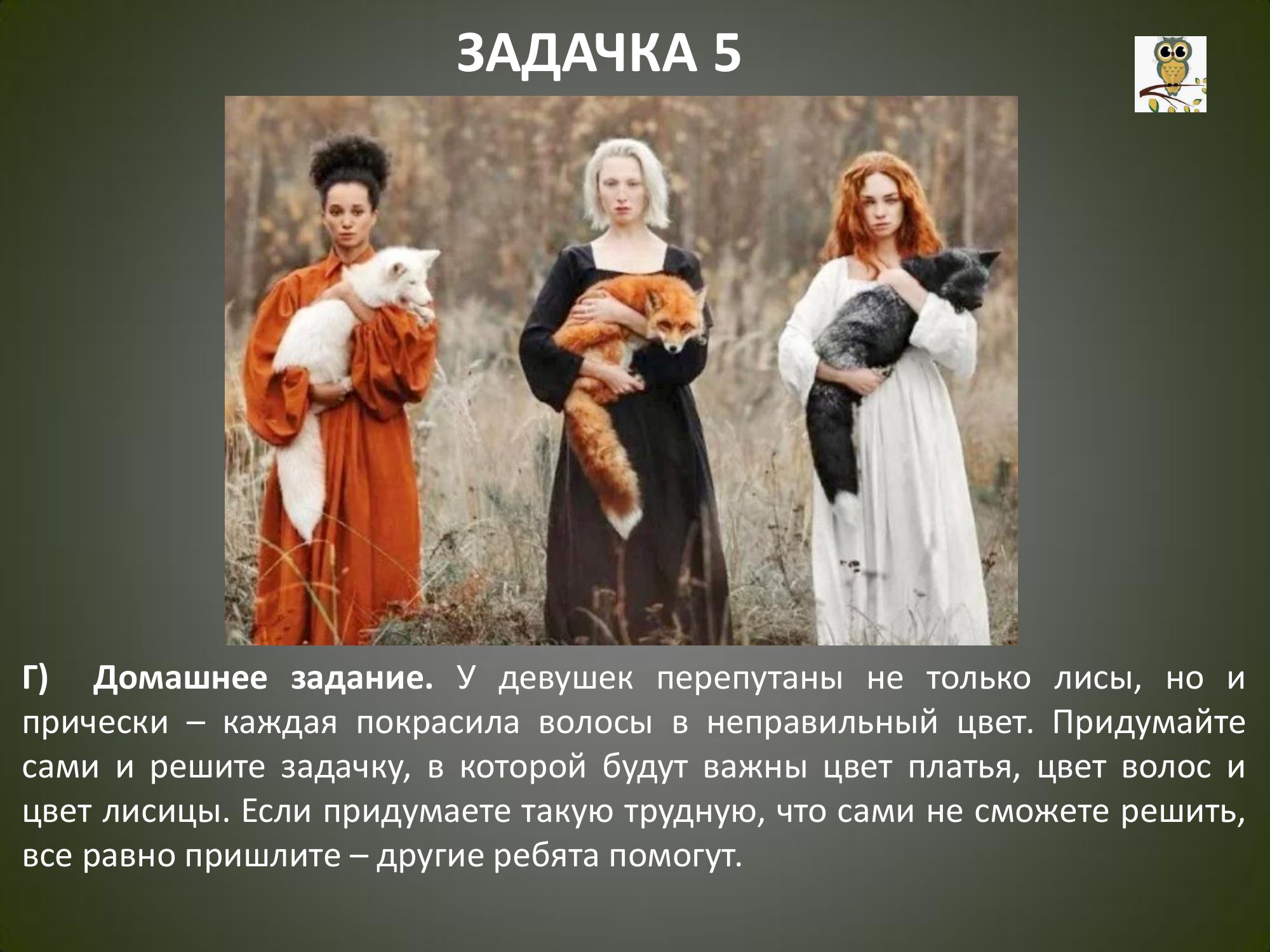 ЗАДАЧКА 5

Г) Домашнее задание. У девушек перепутаны не только лисы, но и прически – каждая покрасила волосы в неправильный цвет. Придумайте сами и решите задачку, в которой будут важны цвет платья, цвет волос и цвет лисицы. Если придумаете такую трудную, что сами не сможете решить, все равно пришлите – другие ребята помогут.